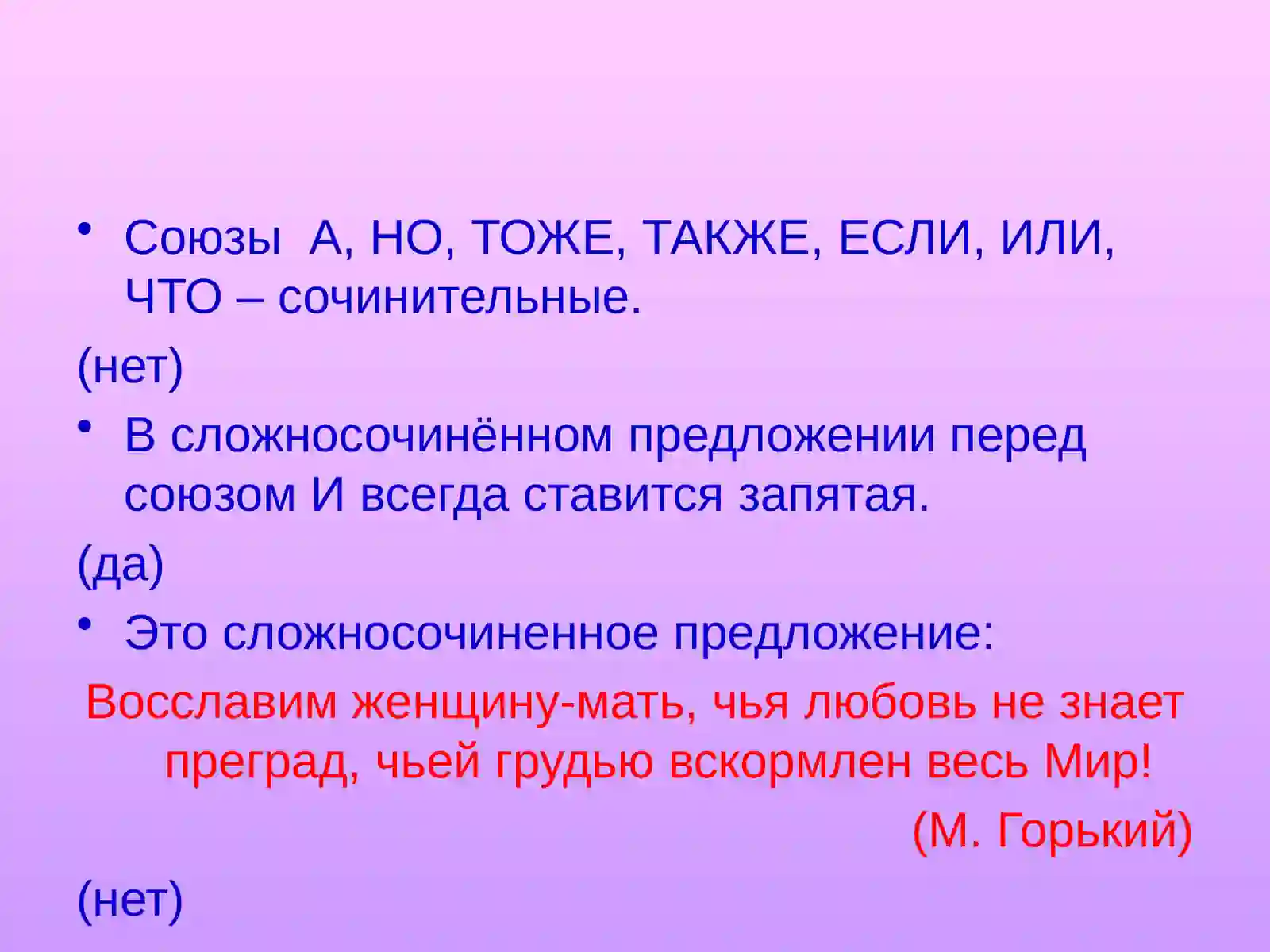 • Союзы  А, НО, ТОЖЕ, ТАКЖЕ, ЕСЛИ, ИЛИ, ЧТО – сочинительные.

(нет)

• В сложносочинённом предложении перед союзом И всегда ставится запятая.

(да)

• Это сложносочиненное предложение:

Восславим женщину-мать, чья любовь не знает преград, чьей грудью вскормлен весь Мир!

(М. Горький)

(нет)